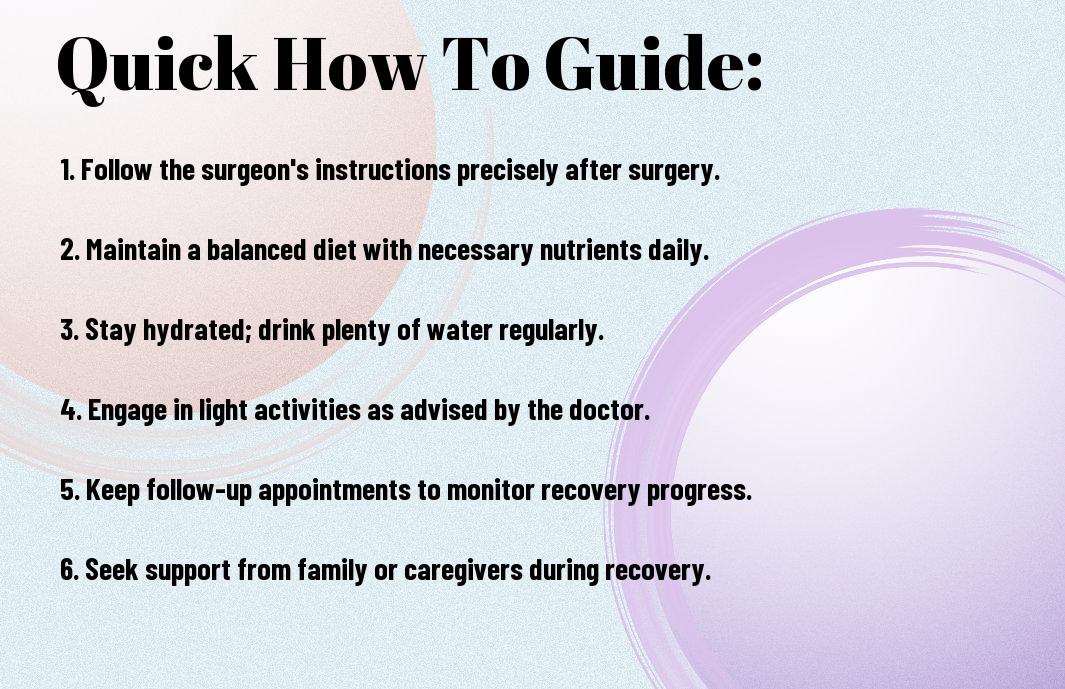 Quick How To Guide:

1. Follow the surgeon's instructions precisely after surgery.

2. Maintain a balanced diet with necessary nutrients daily.

3. Stay hydrated; drink plenty of water regularly.

4. Engage in light activities as advised by the doctor.

5. Keep follow-up appointments to monitor recovery progress.

6. Seek support from family or caregivers during recovery.